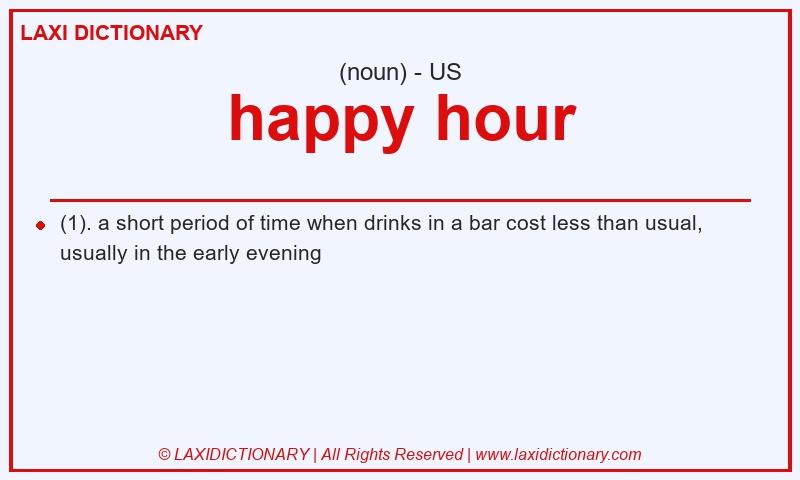 LAXI DICTIONARY

(noun) - US

happy hour

(1). a short period of time when drinks in a bar cost less than usual, usually in the early evening

© LAXIDICTIONARY | All Rights Reserved | www.laxidictionary.com